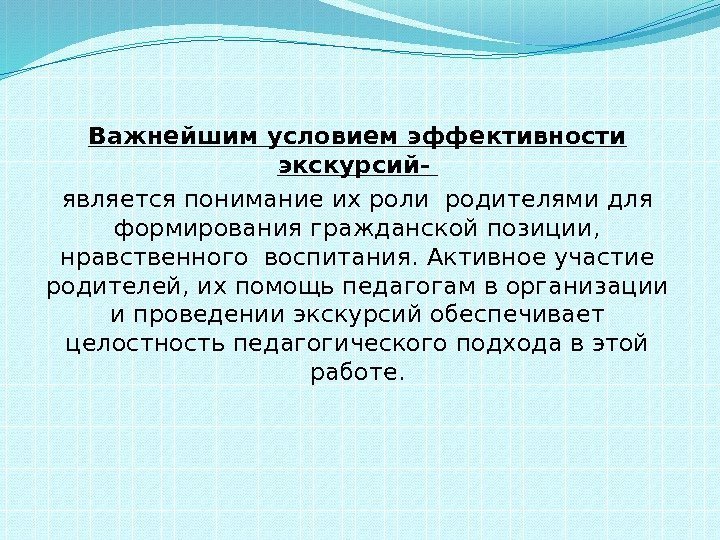 Важнейшим условием эффективности экскурсий-

является понимание их роли родителями для формирования гражданской позиции, нравственного воспитания. Активное участие родителей, их помощь педагогам в организации и проведении экскурсий обеспечивает целостность педагогического подхода в этой работе.